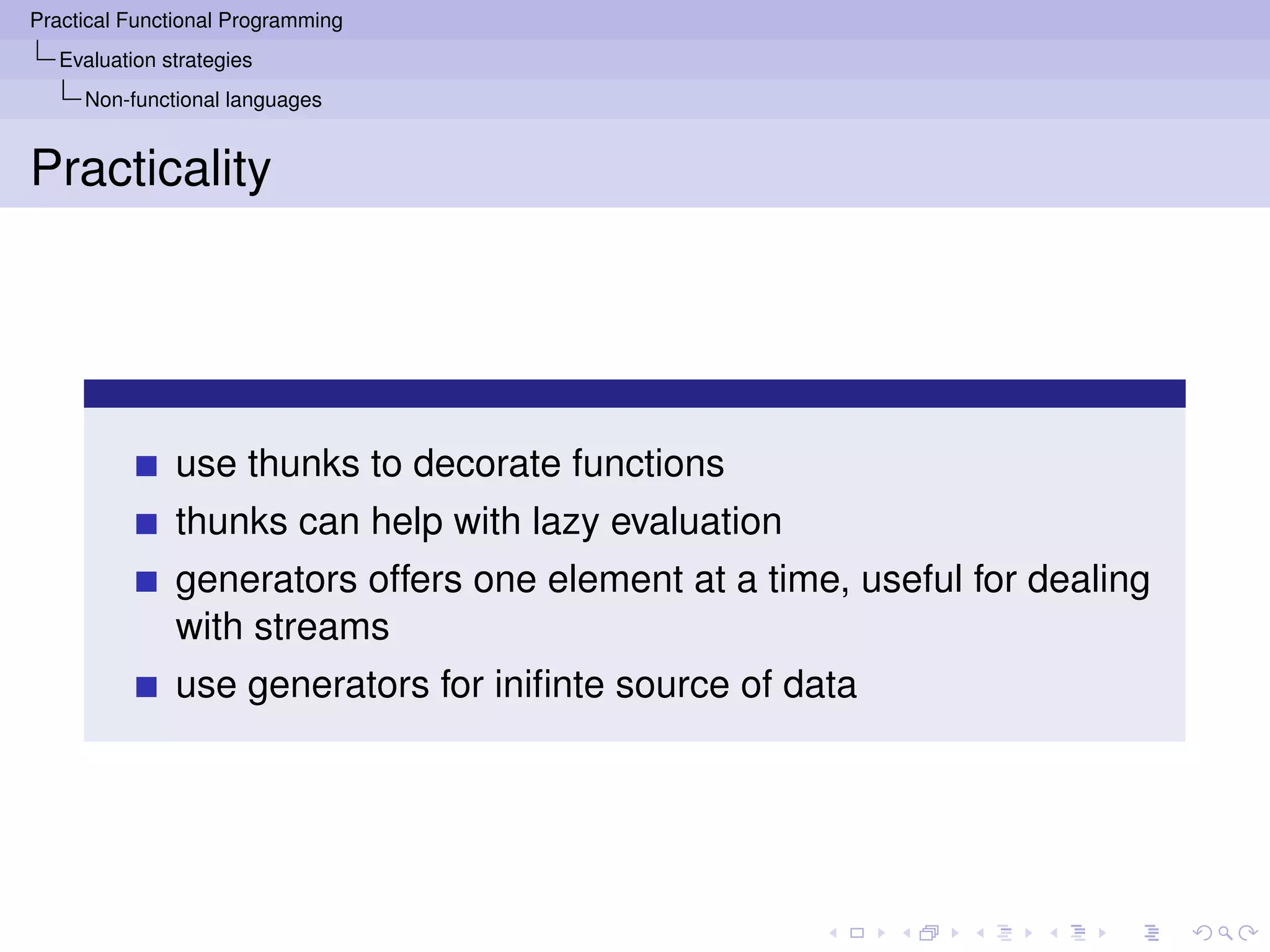 Practical Functional Programming
Evaluation strategies
Non-functional languages

Practicality

- use thunks to decorate functions
- thunks can help with lazy evaluation
- generators offers one element at a time, useful for dealing with streams
- use generators for inifinte source of data